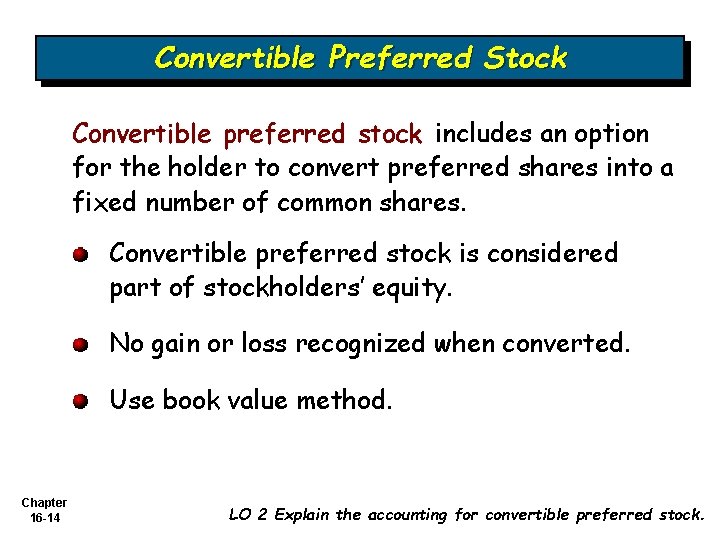 Convertible Preferred Stock

Convertible preferred stock includes an option for the holder to convert preferred shares into a fixed number of common shares.

Convertible preferred stock is considered part of stockholders' equity.

No gain or loss recognized when converted.

Use book value method.

Chapter 16-14

LO 2 Explain the accounting for convertible preferred stock.